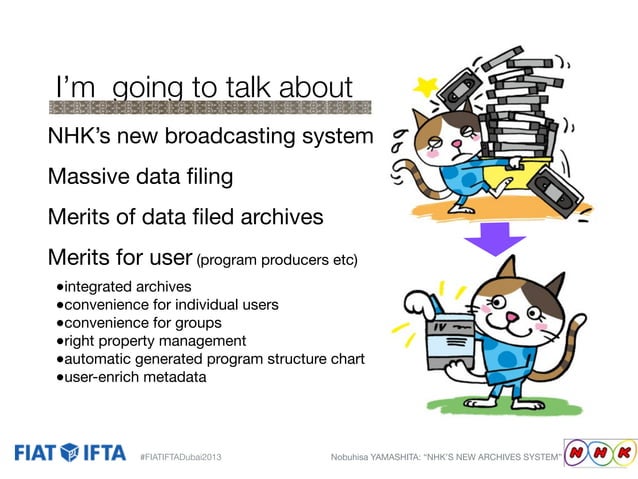 I'm going to talk about

NHK's new broadcasting system

Massive data filing

Merits of data filed archives

Merits for user (program producers etc)

•integrated archives
•convenience for individual users
•convenience for groups
•right property management
•automatic generated program structure chart
•user-enrich metadata

IV

FIAT IFTA #FIATIFTADubai2013 Nobuhisa YAMASHITA: "NHK'S NEW ARCHIVES SYSTEM" NHK